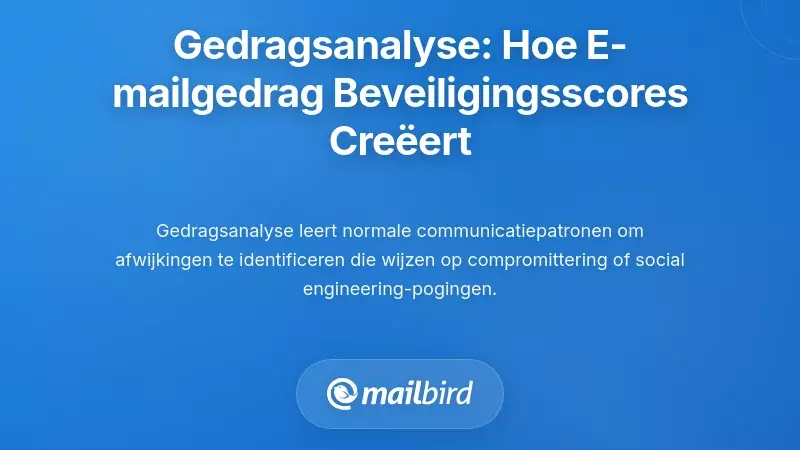 Gedragsanalyse: Hoe E-mailgedrag Beveiligingsscores Creëert

Gedragsanalyse leert normale communicatiepatronen om afwijkingen te identificeren die wijzen op compromittering of social engineering-pogingen.

mailbird